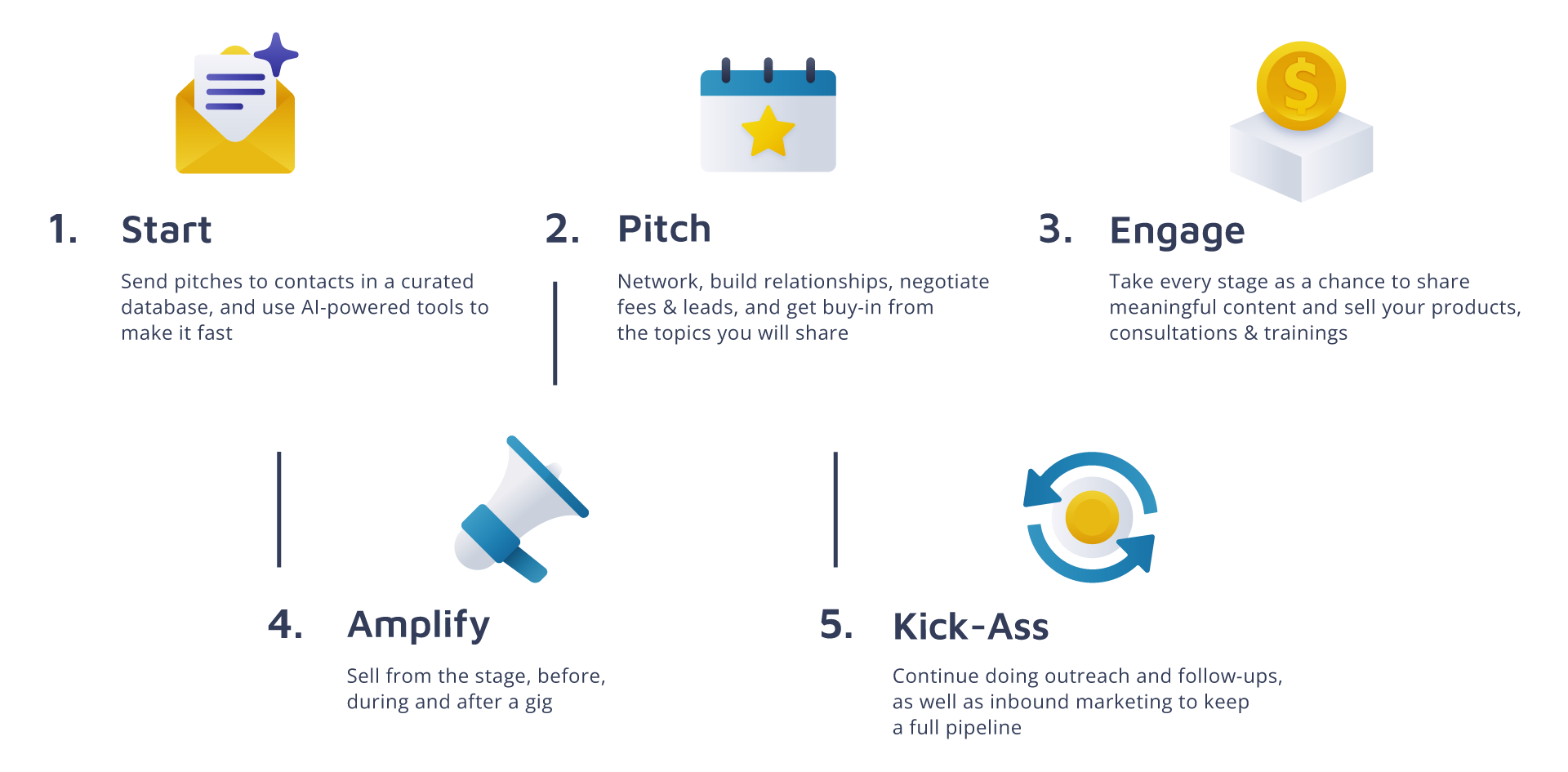 1. Start

Send pitches to contacts in a curated database, and use AI-powered tools to make it fast

2. Pitch

Network, build relationships, negotiate fees & leads, and get buy-in from the topics you will share

3. Engage

Take every stage as a chance to share meaningful content and sell your products, consultations & trainings

4. Amplify

Sell from the stage, before, during and after a gig

5. Kick-Ass

Continue doing outreach and follow-ups, as well as inbound marketing to keep a full pipeline